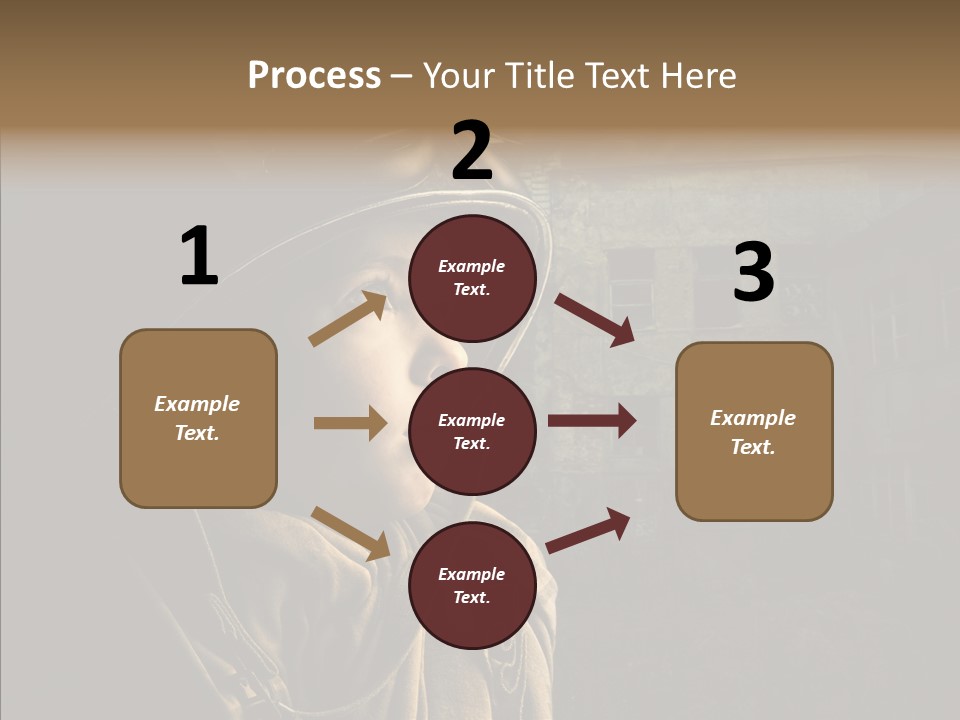 Process – Your Title Text Here

1

Example Text.

2

Example Text.

Example Text.

Example Text.

3

Example Text.